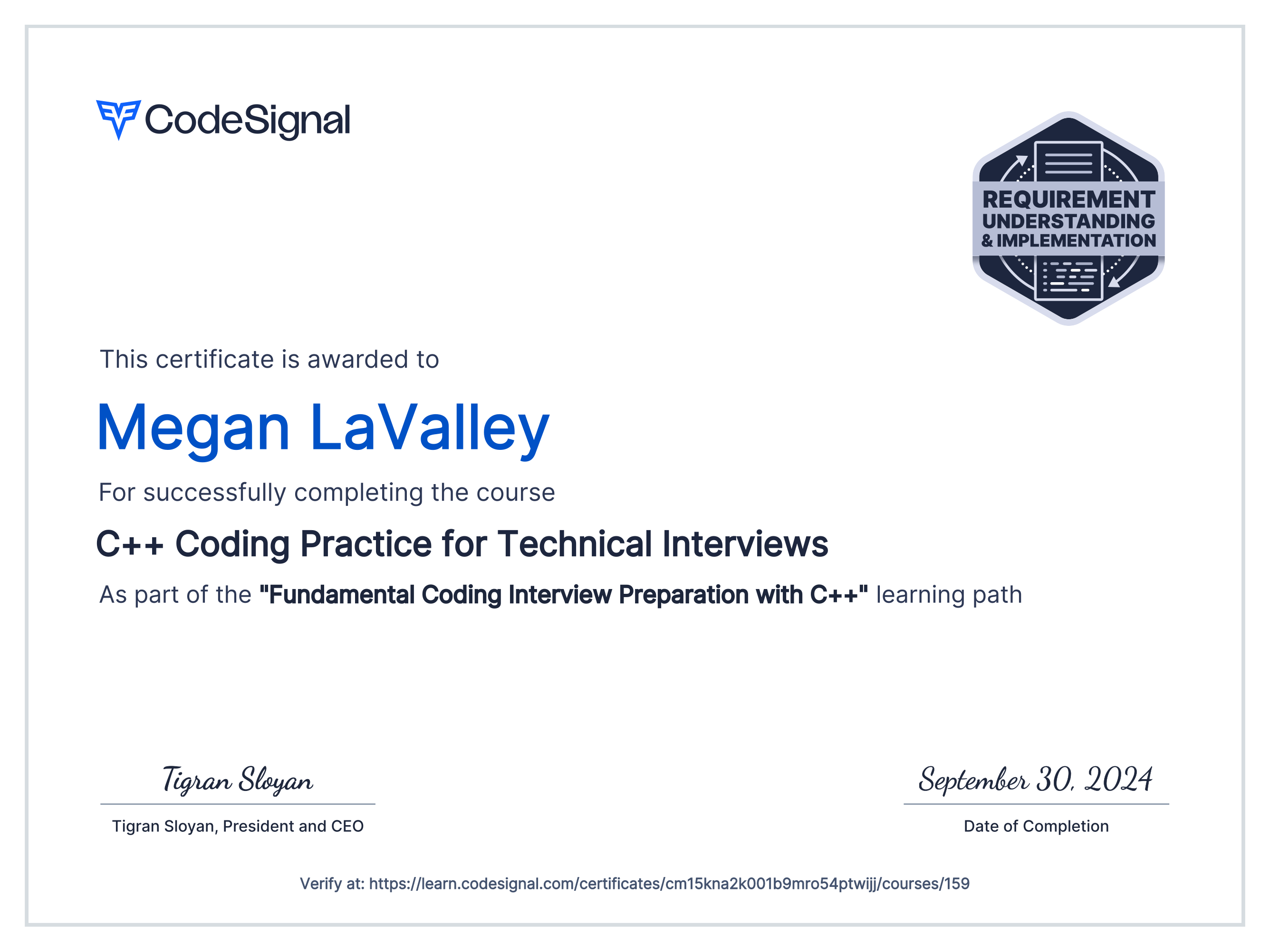 CodeSignal

REQUIREMENT UNDERSTANDING & IMPLEMENTATION

This certificate is awarded to

Megan LaValley

For successfully completing the course

C++ Coding Practice for Technical Interviews

As part of the "Fundamental Coding Interview Preparation with C++" learning path

Tigran Sloyan

Tigran Sloyan, President and CEO

September 30, 2024

Date of Completion

Verify at: https://learn.codesignal.com/certificates/cm15kna2k001b9mro54ptwijj/courses/159